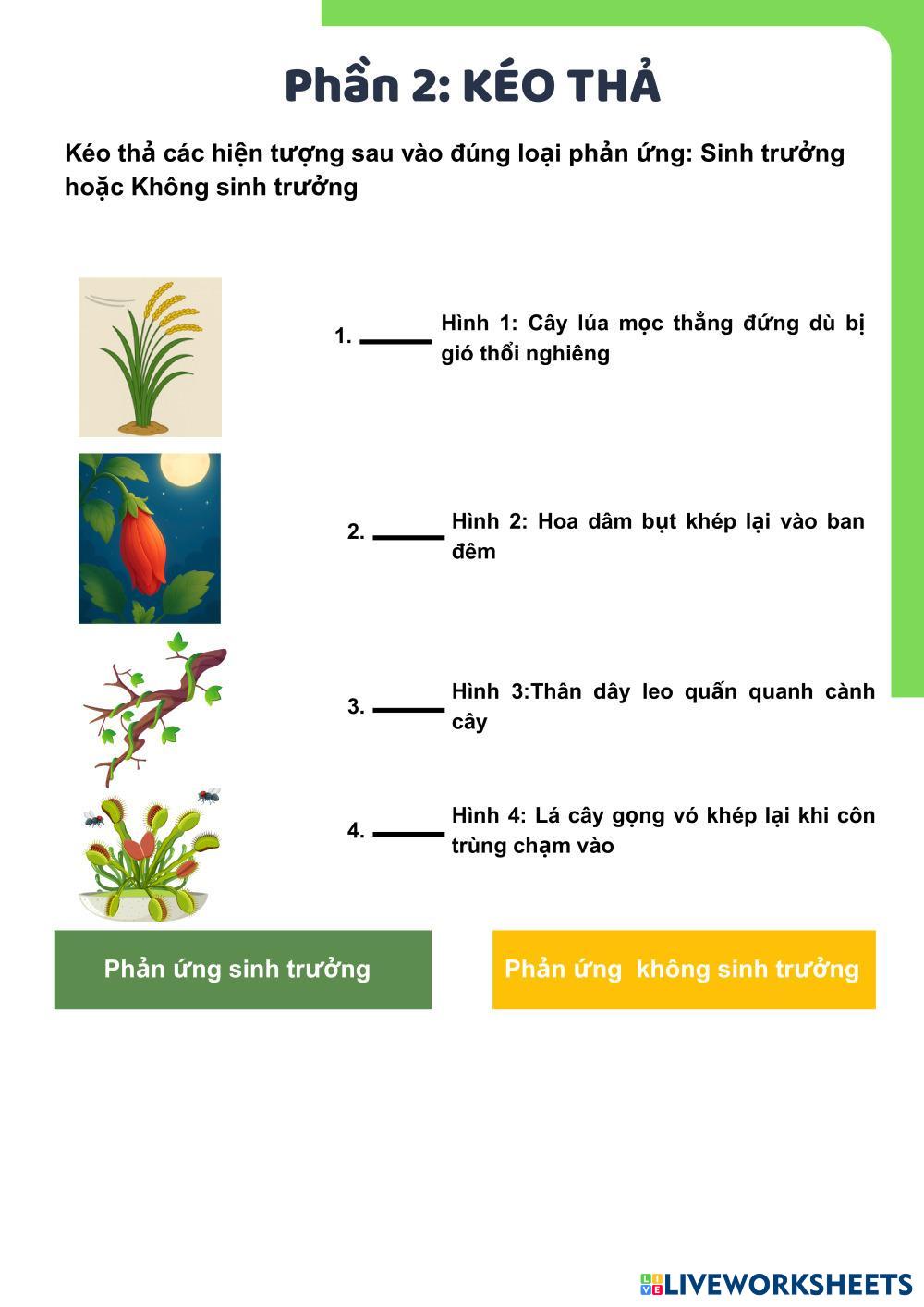 Phần 2: KÉO THẢ

Kéo thả các hiện tượng sau vào đúng loại phản ứng: Sinh trưởng hoặc Không sinh trưởng

1. ______ Hình 1: Cây lúa mọc thẳng đứng dù bị gió thổi nghiêng

2. ______ Hình 2: Hoa dâm bụt khép lại vào ban đêm

3. ______ Hình 3:Thân dây leo quấn quanh cành cây

4. ______ Hình 4: Lá cây gọng vó khép lại khi côn trùng chạm vào

Phản ứng sinh trưởng

Phản ứng  không sinh trưởng

LIVEWORKSHEETS